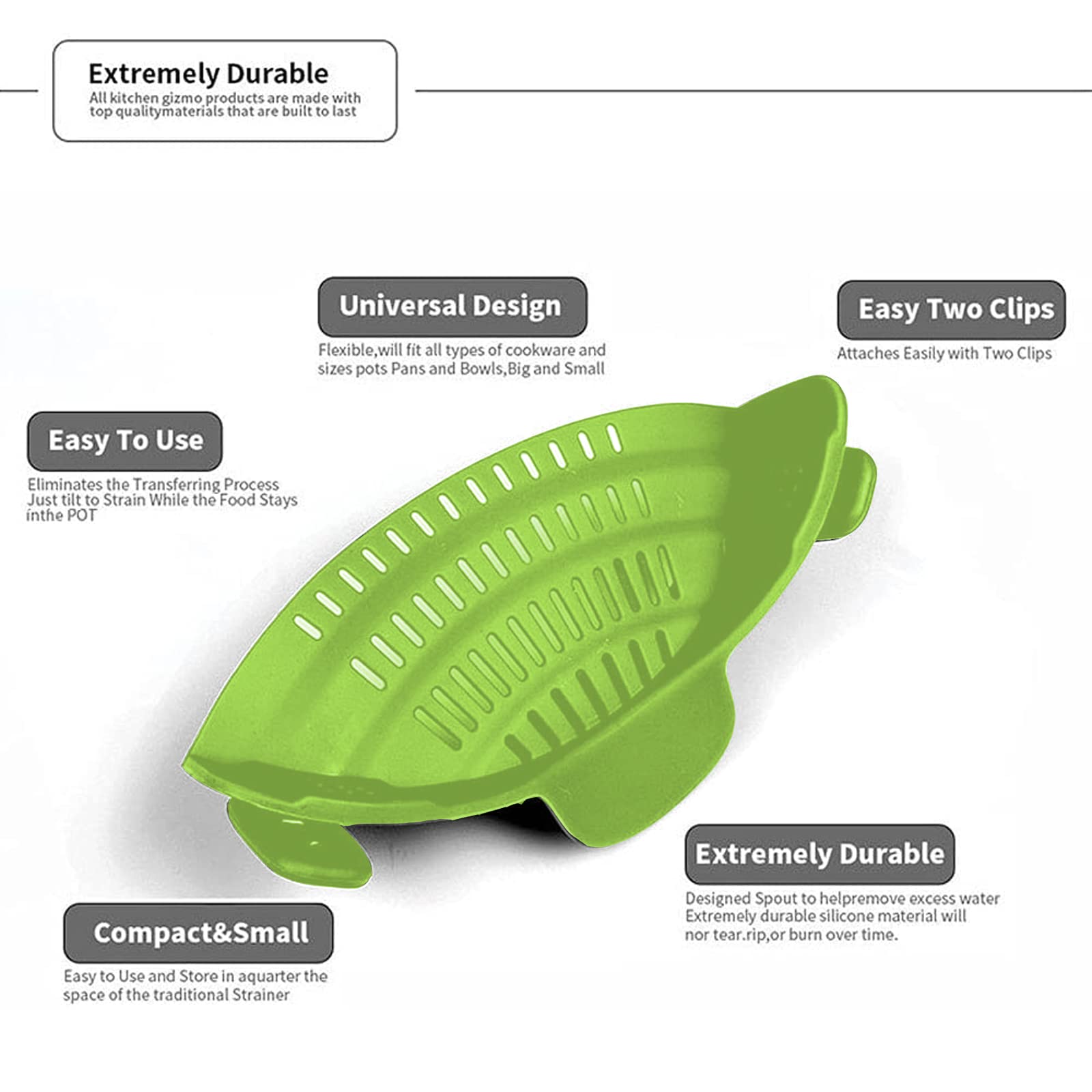 Extremely Durable
All kitchen gizmo products are made with top qualitymaterials that are built to last

Universal Design
Flexible,will fit all types of cookware and sizes pots Pans and Bowls,Big and Small

Easy Two Clips
Attaches Easily with Two Clips

Easy To Use
Eliminates the Transferring Process Just tilt to Strain While the Food Stays inthe POT

Extremely Durable
Designed Spout to helpremove excess water Extremely durable silicone material will nor tear.rip,or burn over time.

Compact&Small
Easy to Use and Store in aquarter the space of the traditional Strainer